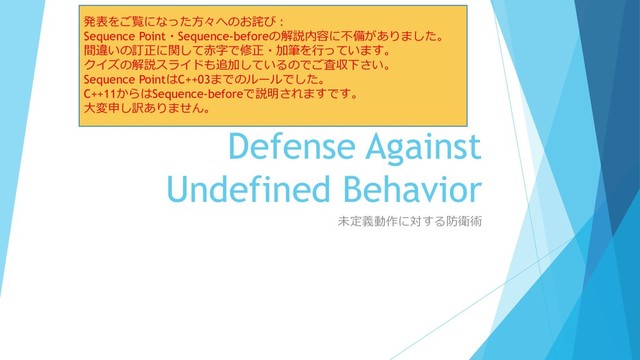 発表をご覧になった方々へのお詫び：
Sequence Point・Sequence-beforeの解説内容に不備がありました。
間違いの訂正に関して赤字で修正・加筆を行っています。
クイズの解説スライドも追加しているのでご査収下さい。
Sequence PointはC++03までのルールでした。
C++11からはSequence-beforeで説明されますです。
大変申し訳ありません。

Defense Against Undefined Behavior

未定義動作に対する防衛術